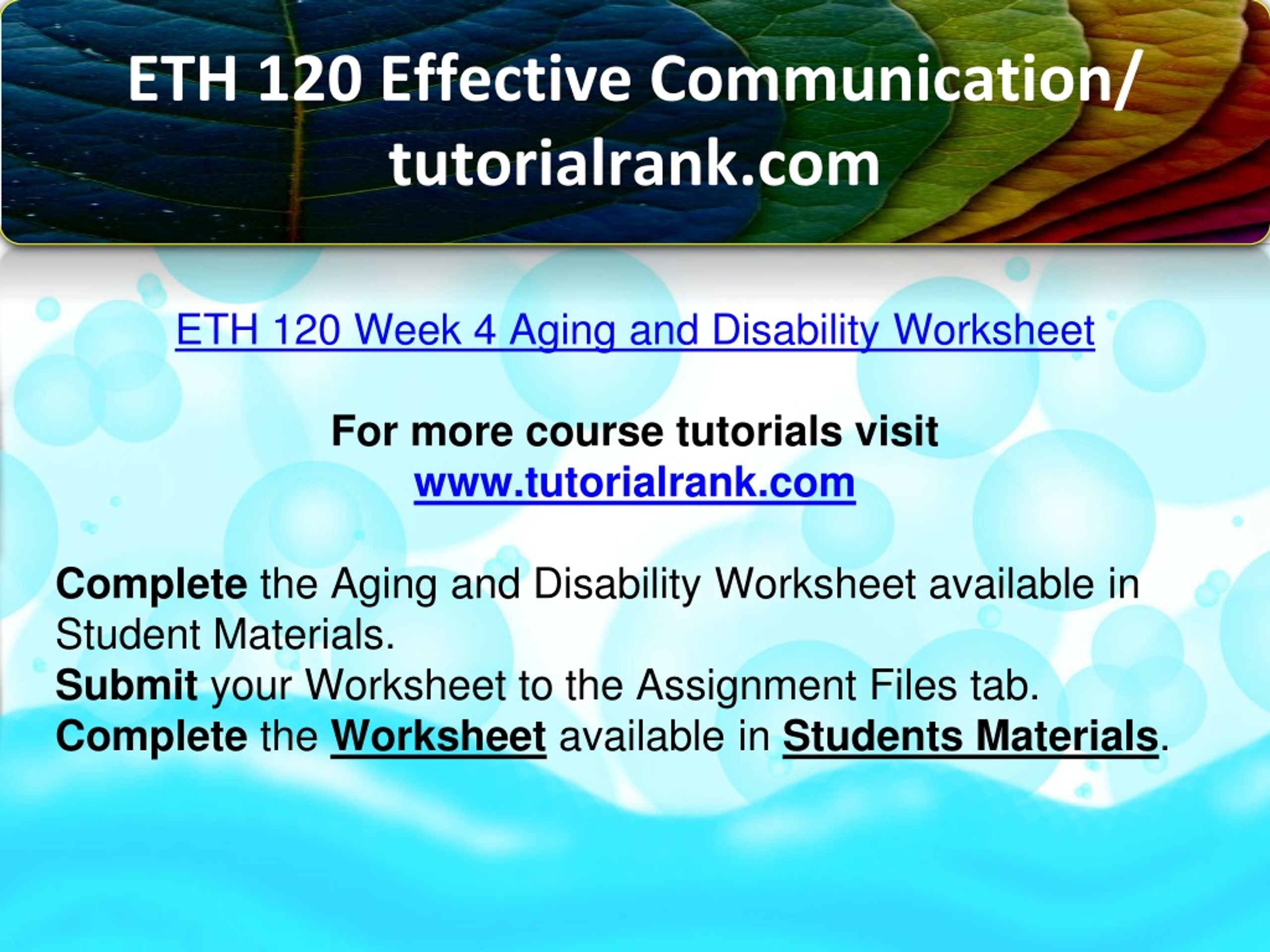 ETH 120 Effective Communication/ tutorialrank.com

ETH 120 Week 4 Aging and Disability Worksheet

For more course tutorials visit
www.tutorialrank.com

Complete the Aging and Disability Worksheet available in Student Materials.
Submit your Worksheet to the Assignment Files tab.
Complete the Worksheet available in Students Materials.